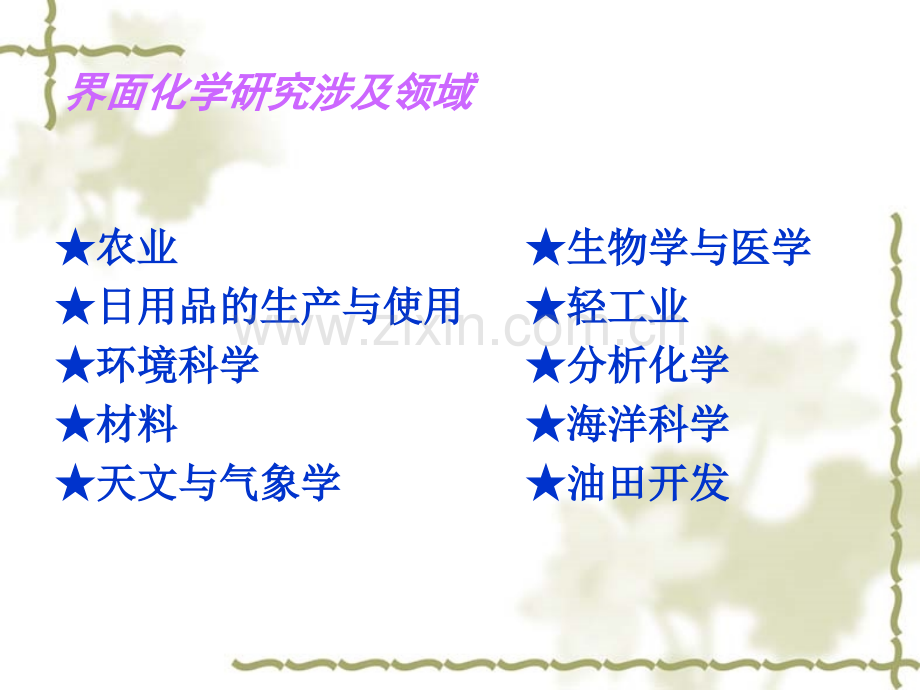 界面化学研究涉及领域

★农业
★日用品的生产与使用
★环境科学
★材料
★天文与气象学

★生物学与医学
★轻工业
★分析化学
★海洋科学
★油田开发

www.zixin.com.cn